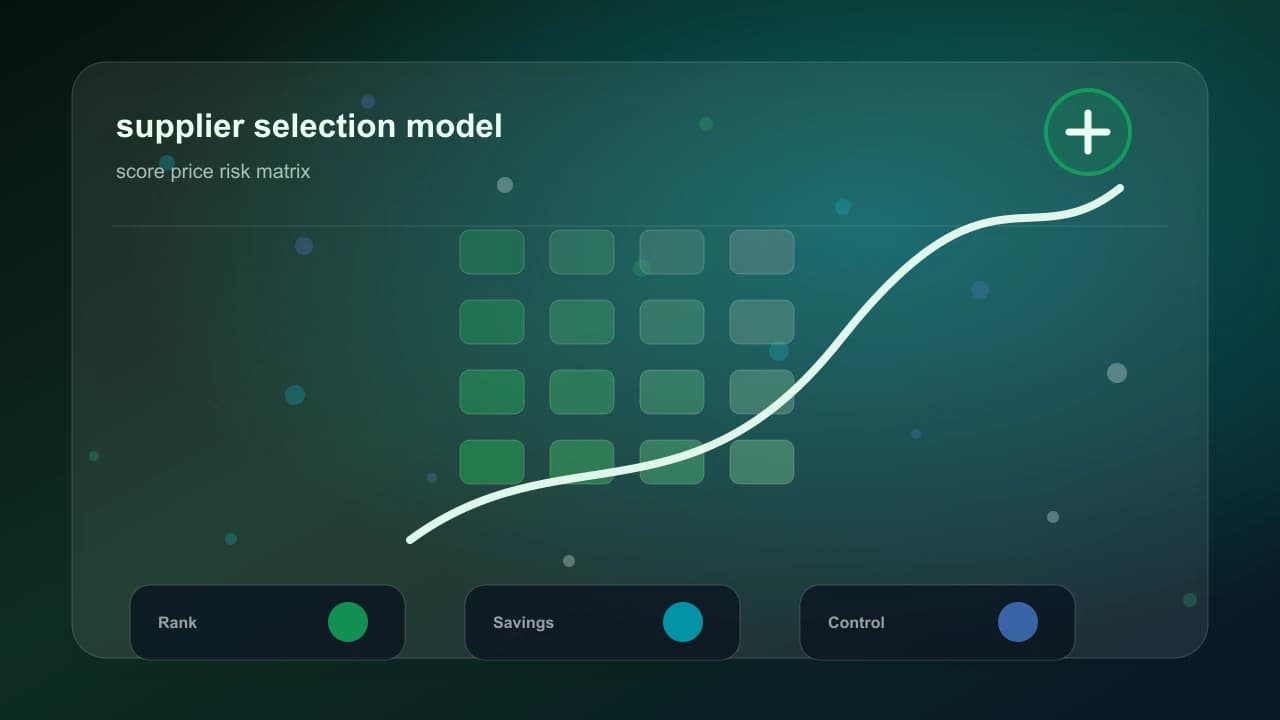 supplier selection model

score price risk matrix

Rank

Savings

Control